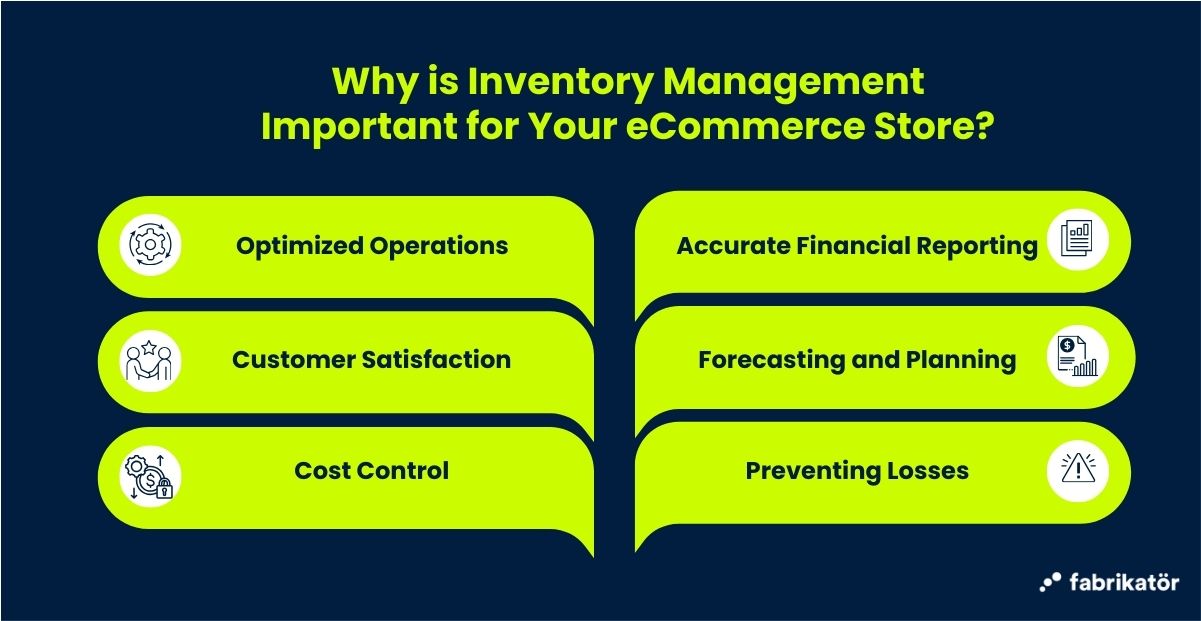 Why is Inventory Management Important for Your eCommerce Store?

Optimized Operations

Customer Satisfaction

Cost Control

Accurate Financial Reporting

Forecasting and Planning

Preventing Losses

fabrikatör